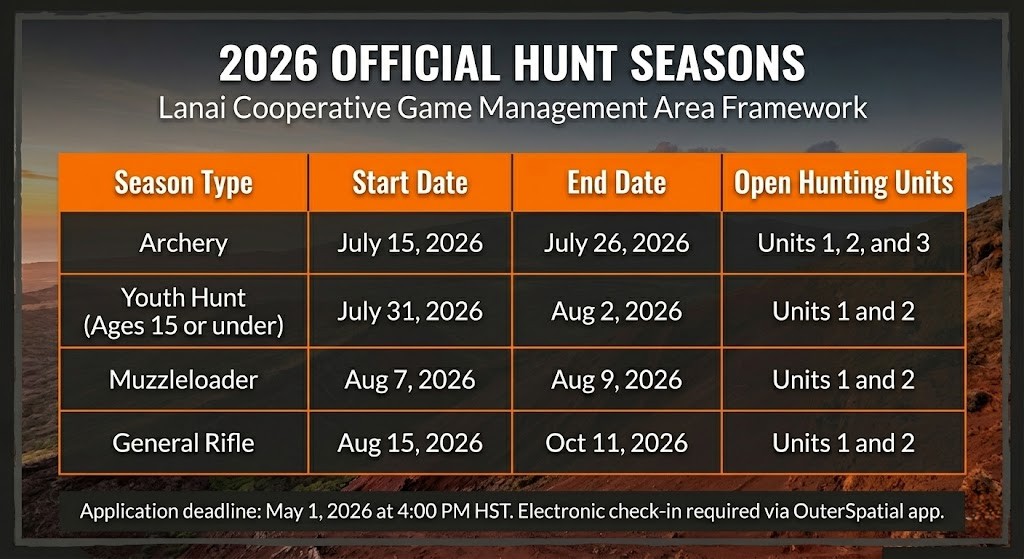 2026 OFFICIAL HUNT SEASONS
Lanai Cooperative Game Management Area Framework

| Season Type | Start Date | End Date | Open Hunting Units |
|---|---|---|---|
| Archery | July 15, 2026 | July 26, 2026 | Units 1, 2, and 3 |
| Youth Hunt (Ages 15 or under) | July 31, 2026 | Aug 2, 2026 | Units 1 and 2 |
| Muzzleloader | Aug 7, 2026 | Aug 9, 2026 | Units 1 and 2 |
| General Rifle | Aug 15, 2026 | Oct 11, 2026 | Units 1 and 2 |

Application deadline: May 1, 2026 at 4:00 PM HST. Electronic check-in required via OuterSpatial app.